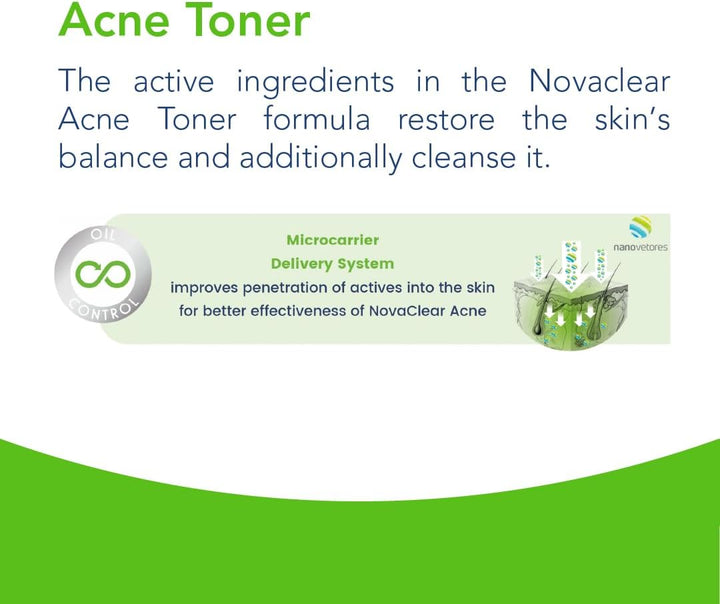 Acne Toner

The active ingredients in the Novaclear Acne Toner formula restore the skin's balance and additionally cleanse it.

OIL CONTROL

Microcarrier Delivery System
improves penetration of actives into the skin for better effectiveness of NovaClear Acne

nanovetores